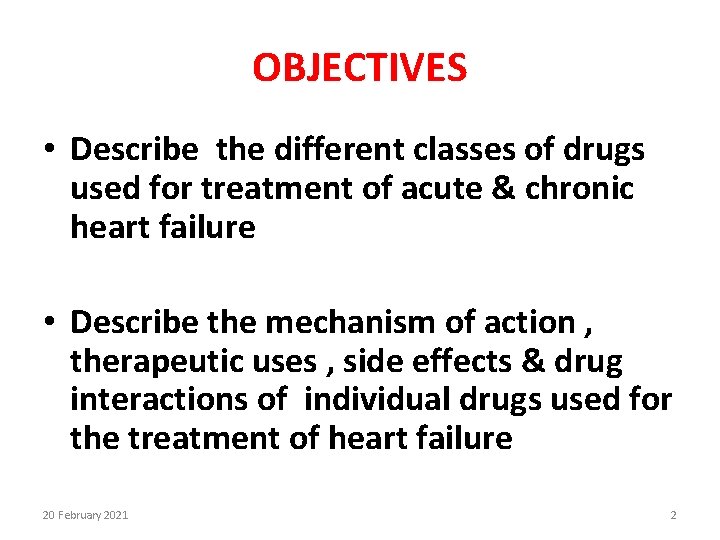 OBJECTIVES

• Describe the different classes of drugs used for treatment of acute & chronic heart failure

• Describe the mechanism of action , therapeutic uses , side effects & drug interactions of individual drugs used for the treatment of heart failure

20 February 2021

2